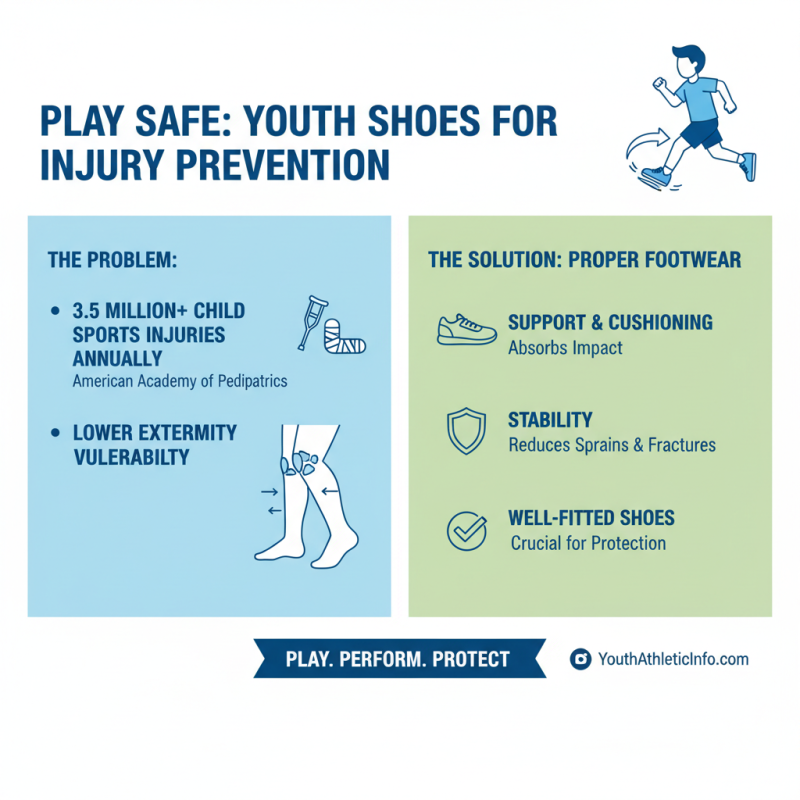 PLAY SAFE: YOUTH SHOES FOR INJURY PREVENTION

THE PROBLEM:

• 3.5 MILLION+ CHILD SPORTS INJURIES ANNUALLY
American Academy of Pedipatrics

• LOWER EXTERMITY VULERABILTY

THE SOLUTION: PROPER FOOTWEAR

SUPPORT & CUSHIONING
Absorbs Impact

STABILITY
Reduces Sprains & Fractures

WELL-FITTED SHOES
Crucial for Protection

PLAY. PERFORM. PROTECT

YouthAthleticInfo.com